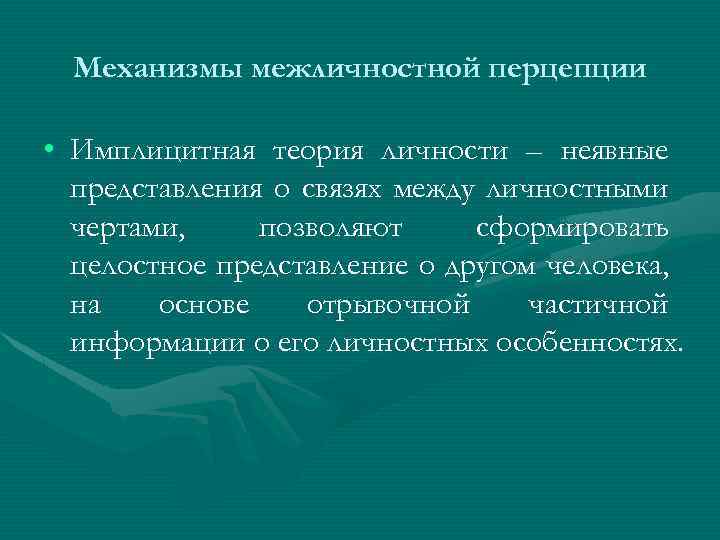 Механизмы межличностной перцепции

• Имплицитная теория личности – неявные представления о связях между личностными чертами, позволяют сформировать целостное представление о другом человека, на основе отрывочной частичной информации о его личностных особенностях.